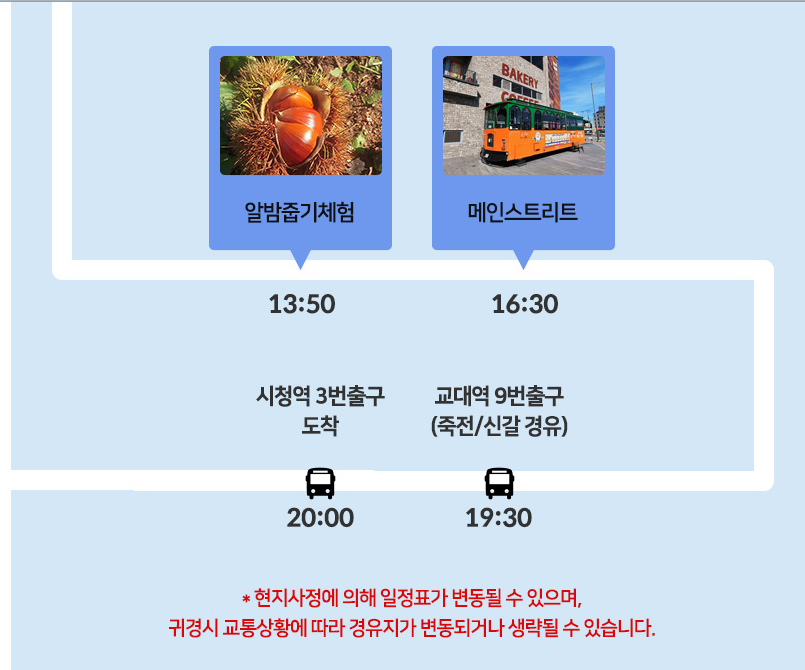 BAKERY
COFFEE

알밤줍기체험

메인스트리트

13:50

16:30

시청역 3번출구
도착

교대역 9번출구
(죽전/신갈 경유)

20:00

19:30

* 현지사정에 의해 일정표가 변동될 수 있으며,
귀경시 교통상황에 따라 경유지가 변동되거나 생략될 수 있습니다.